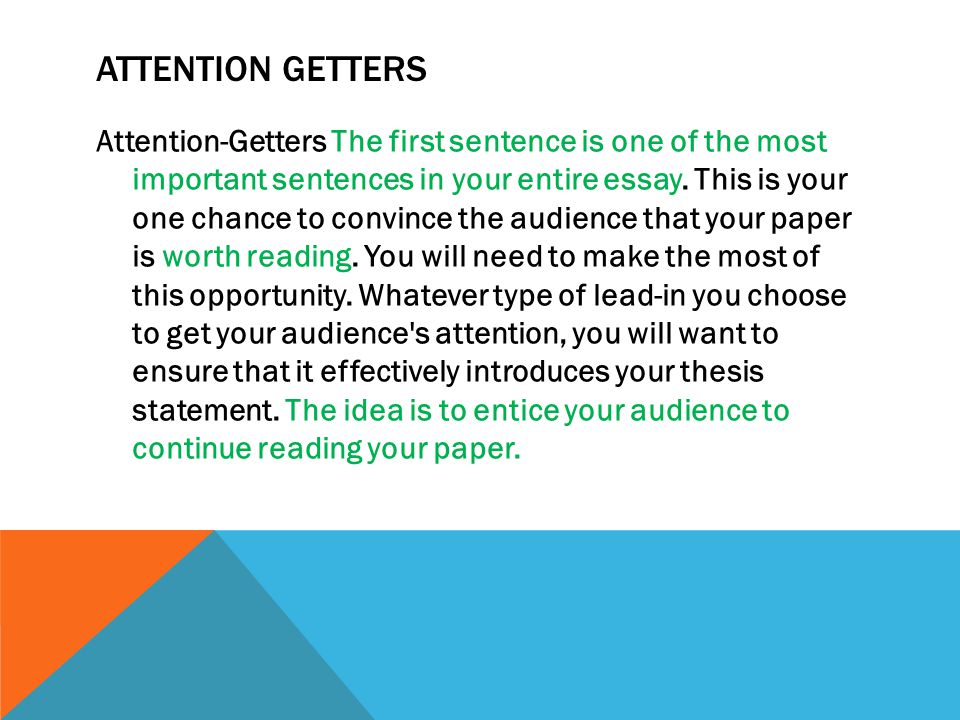 ATTENTION GETTERS

Attention-Getters The first sentence is one of the most important sentences in your entire essay. This is your one chance to convince the audience that your paper is worth reading. You will need to make the most of this opportunity. Whatever type of lead-in you choose to get your audience's attention, you will want to ensure that it effectively introduces your thesis statement. The idea is to entice your audience to continue reading your paper.